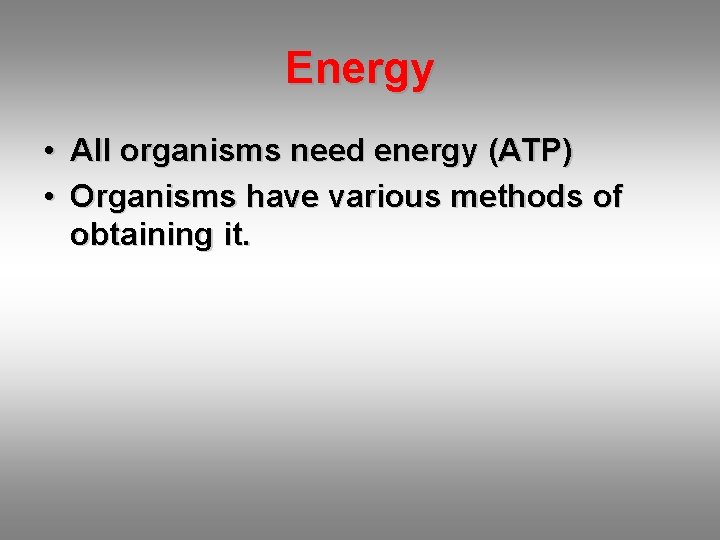 Energy

• All organisms need energy (ATP)
• Organisms have various methods of obtaining it.